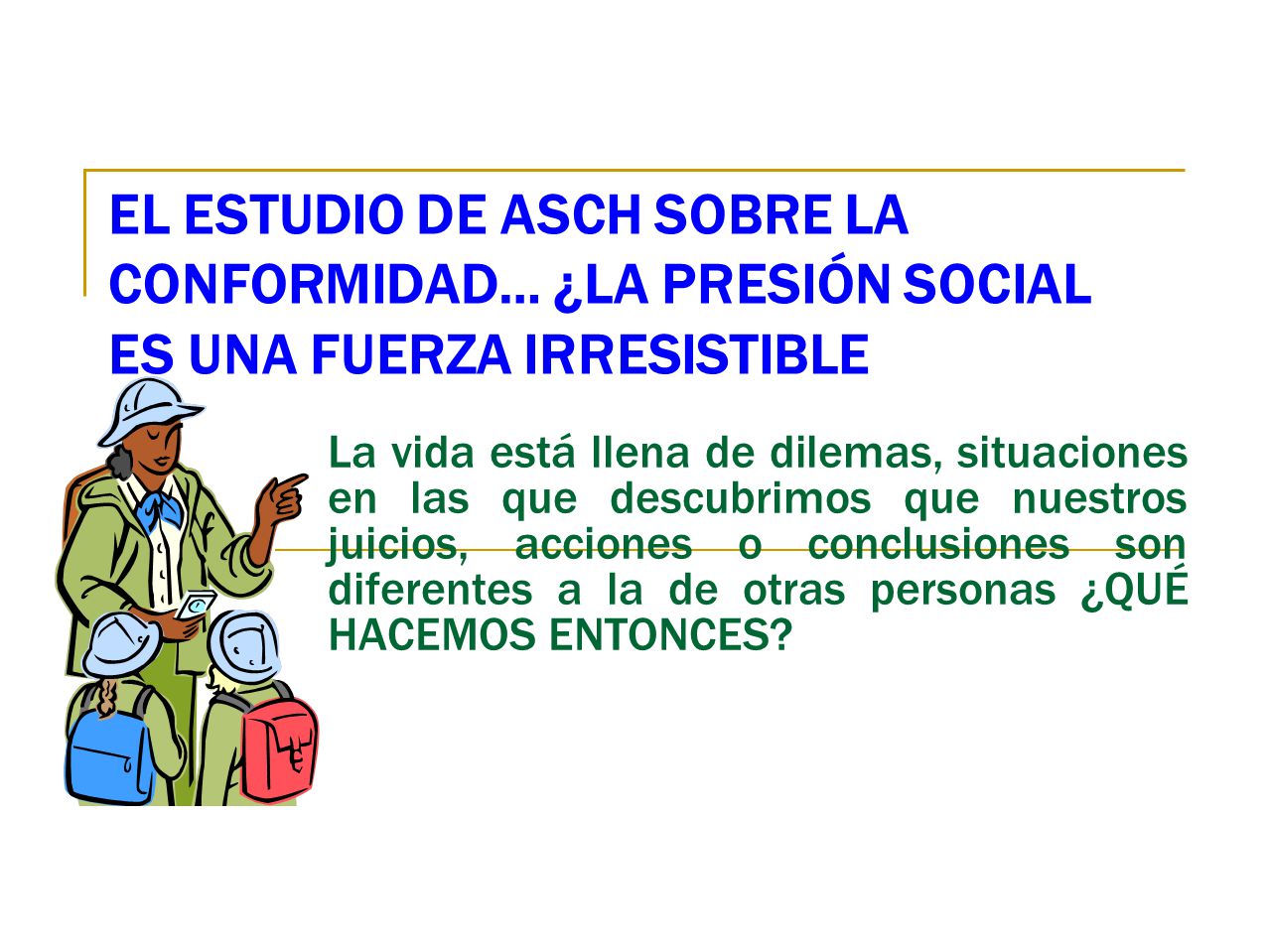 EL ESTUDIO DE ASCH SOBRE LA CONFORMIDAD… ¿LA PRESIÓN SOCIAL ES UNA FUERZA IRRESISTIBLE

La vida está llena de dilemas, situaciones en las que descubrimos que nuestros juicios, acciones o conclusiones son diferentes a la de otras personas ¿QUÉ HACEMOS ENTONCES?